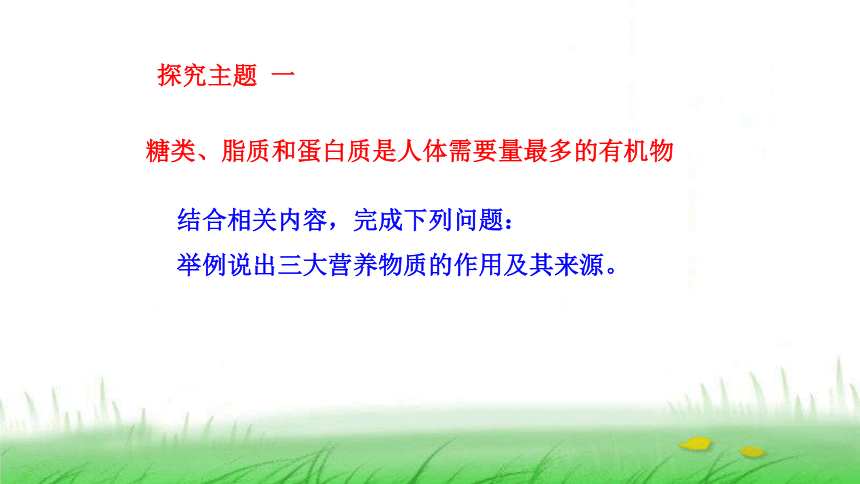 探究主题 一

糖类、脂质和蛋白质是人体需要量最多的有机物

结合相关内容，完成下列问题：
举例说出三大营养物质的作用及其来源。